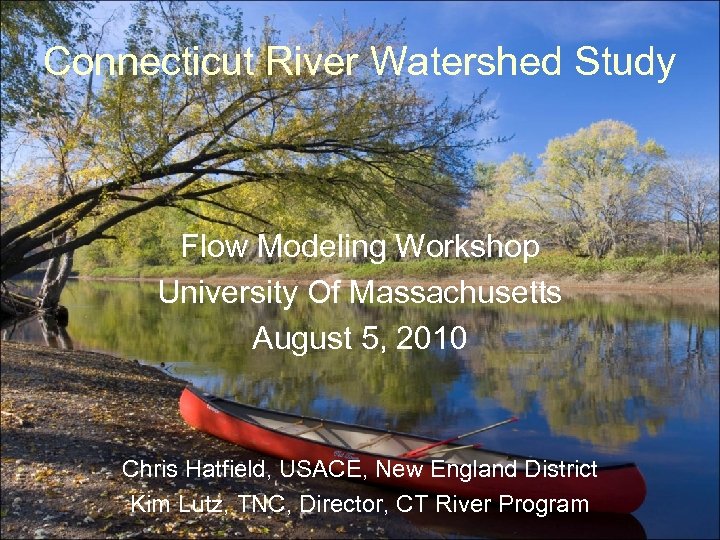 Connecticut River Watershed Study

Flow Modeling Workshop
University Of Massachusetts
August 5, 2010

Chris Hatfield, USACE, New England District
Kim Lutz, TNC, Director, CT River Program